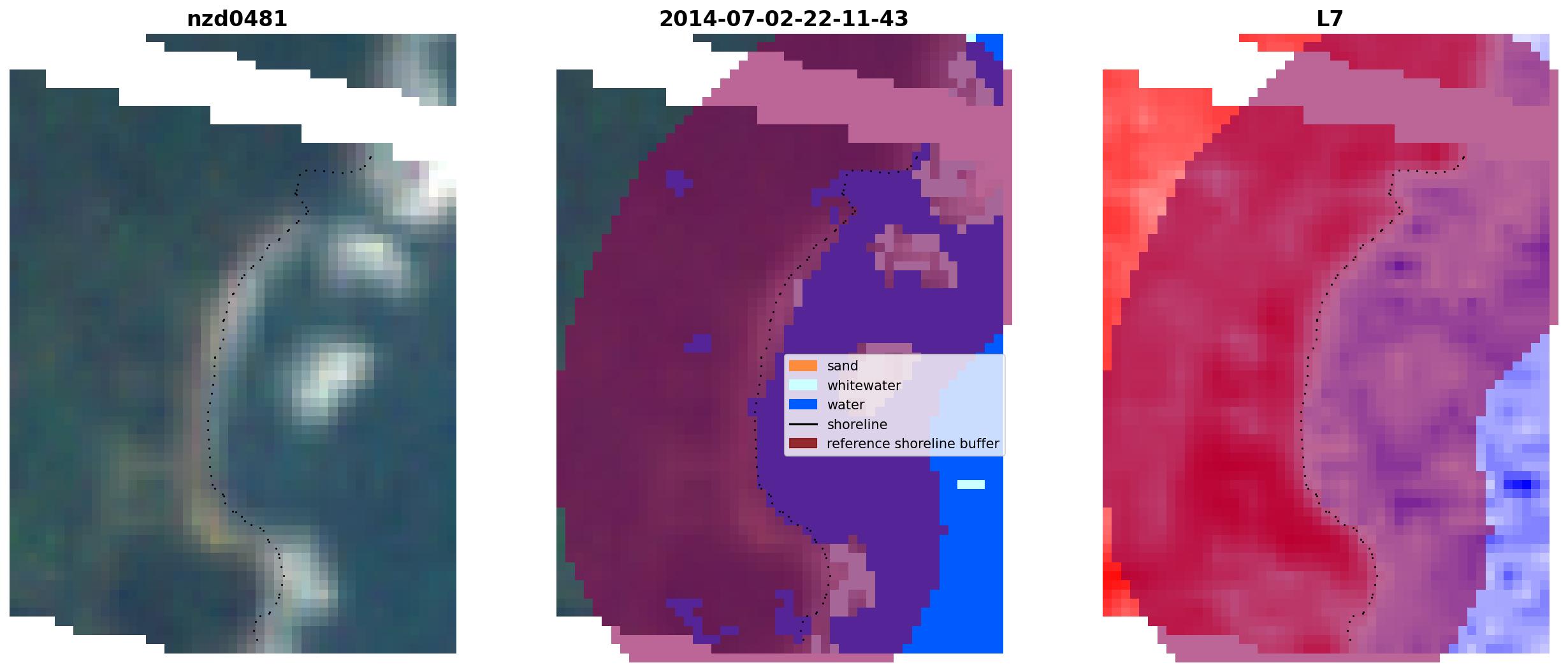 nzd0481

2014-07-02-22-11-43

L7

sand
whitewater
water
shoreline
reference shoreline buffer